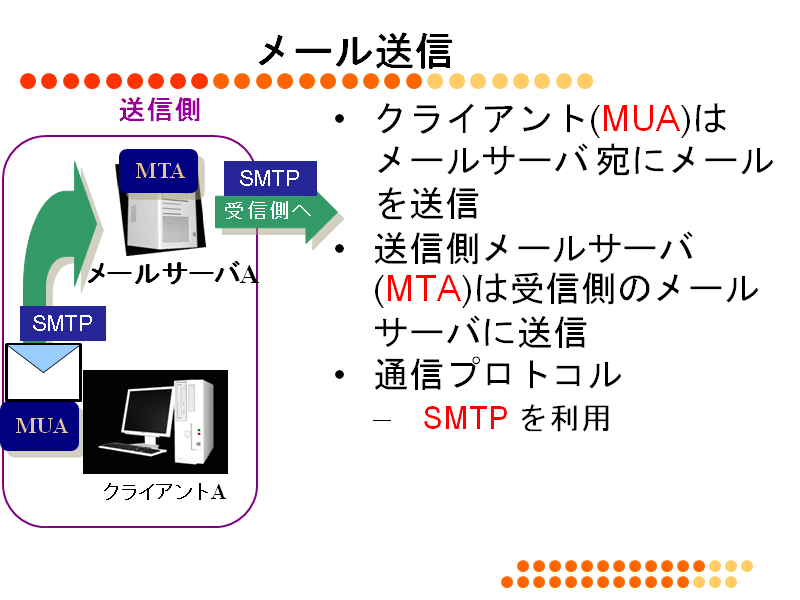 メール送信

送信側

MTA

SMTP

受信側へ

メールサーバA

SMTP

MUA

クライアントA

• クライアント(MUA)はメールサーバ宛にメールを送信
• 送信側メールサーバ(MTA)は受信側のメールサーバに送信
• 通信プロトコル
– SMTP を利用